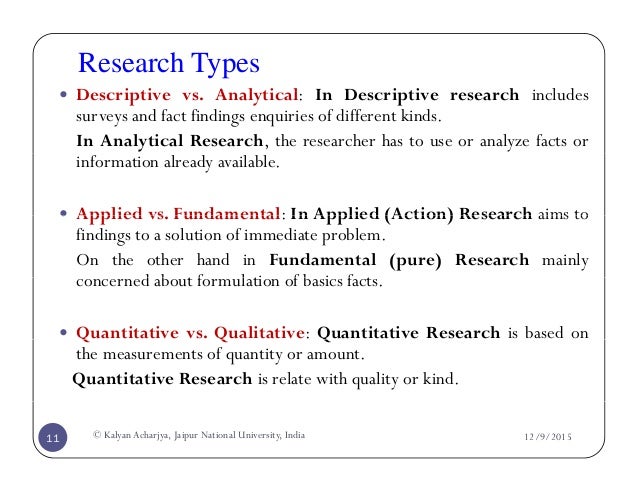 Research Types

• Descriptive vs. Analytical: In Descriptive research includes surveys and fact findings enquiries of different kinds.

In Analytical Research, the researcher has to use or analyze facts or information already available.

• Applied vs. Fundamental: In Applied (Action) Research aims to findings to a solution of immediate problem.

On the other hand in Fundamental (pure) Research mainly concerned about formulation of basics facts.

• Quantitative vs. Qualitative: Quantitative Research is based on the measurements of quantity or amount.

Quantitative Research is relate with quality or kind.

11

© Kalyan Acharjya, Jaipur National University, India

12/9/2015